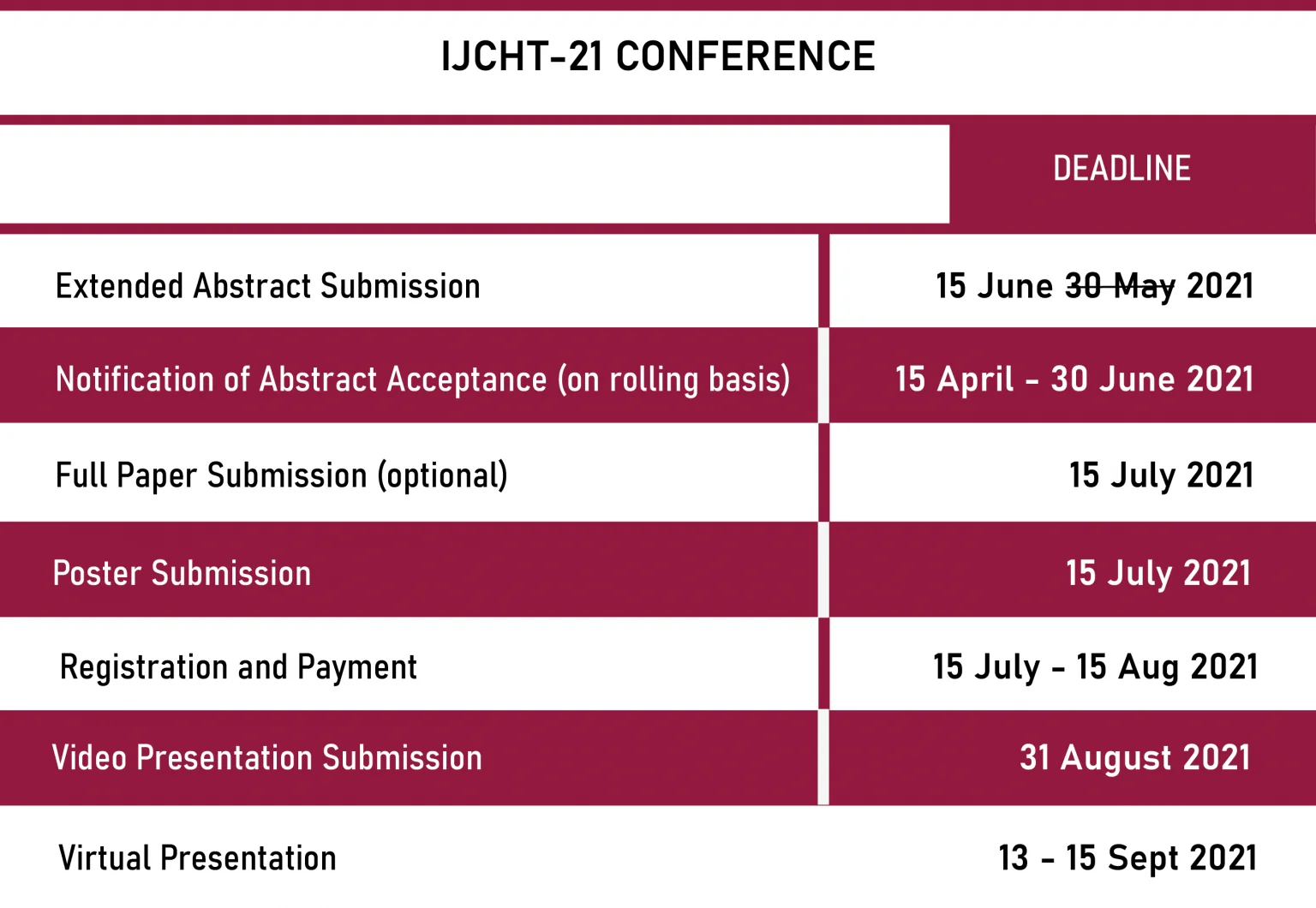 IJCHT-21 CONFERENCE

| | DEADLINE |
|---|---|
| Extended Abstract Submission | 15 June ~~30 May~~ 2021 |
| Notification of Abstract Acceptance (on rolling basis) | 15 April - 30 June 2021 |
| Full Paper Submission (optional) | 15 July 2021 |
| Poster Submission | 15 July 2021 |
| Registration and Payment | 15 July - 15 Aug 2021 |
| Video Presentation Submission | 31 August 2021 |
| Virtual Presentation | 13 - 15 Sept 2021 |